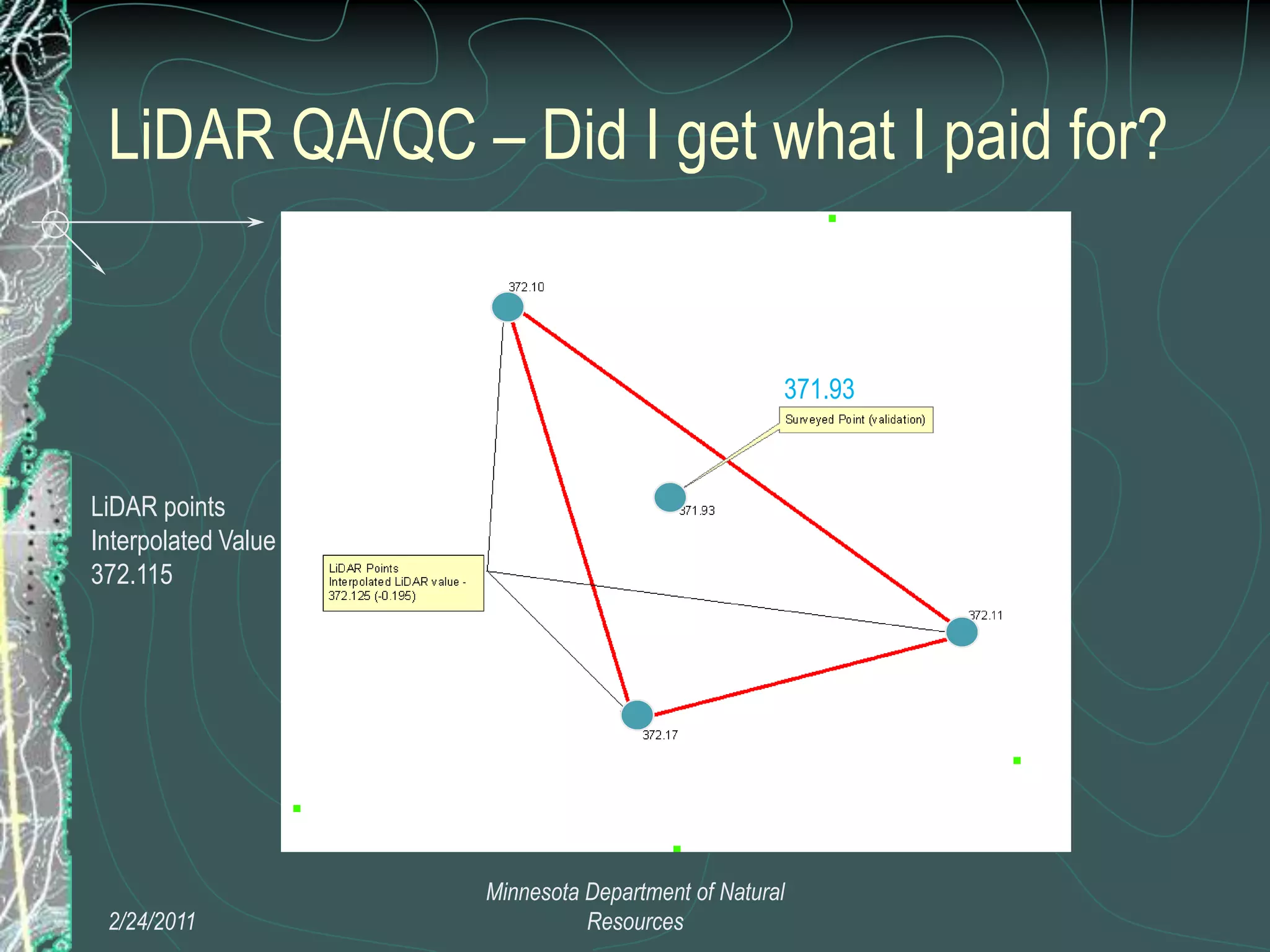 LiDAR QA/QC – Did I get what I paid for?

LiDAR points
Interpolated Value
372.115

372.10

371.93

Surveyed Point (validation)

371.93

LiDAR Points
Interpolated LiDAR value - 372.125 (-0.195)

372.11

372.17

2/24/2011

Minnesota Department of Natural Resources